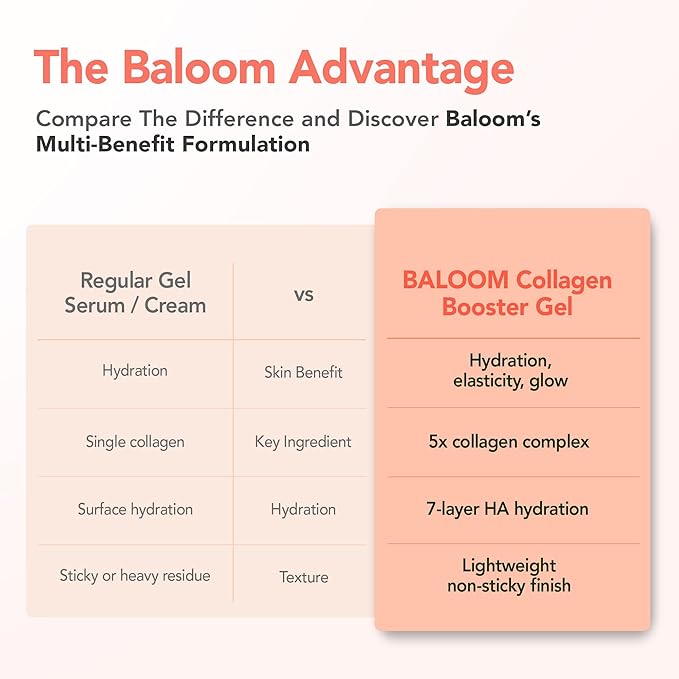 The Baloom Advantage

Compare The Difference and Discover Baloom's Multi-Benefit Formulation

| Regular Gel Serum / Cream | vs | BALOOM Collagen Booster Gel |
|---|---|---|
| Hydration | Skin Benefit | Hydration, elasticity, glow |
| Single collagen | Key Ingredient | 5x collagen complex |
| Surface hydration | Hydration | 7-layer HA hydration |
| Sticky or heavy residue | Texture | Lightweight non-sticky finish |